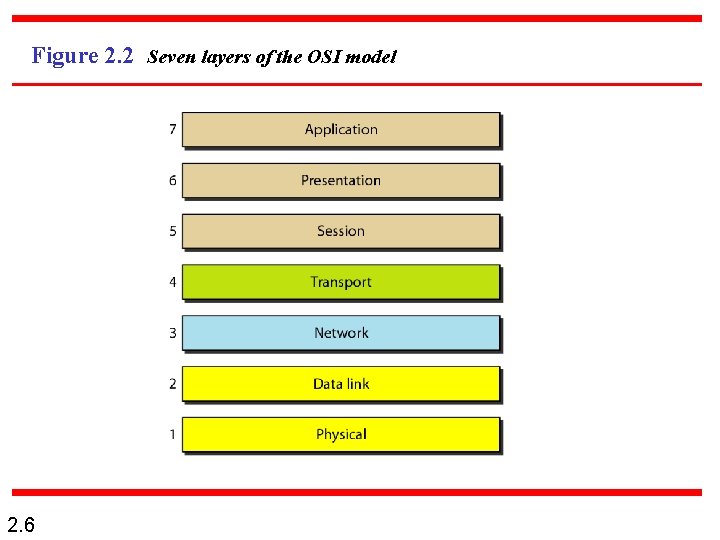 Figure 2.2 Seven layers of the OSI model

7 Application

6 Presentation

5 Session

4 Transport

3 Network

2 Data link

1 Physical

2.6